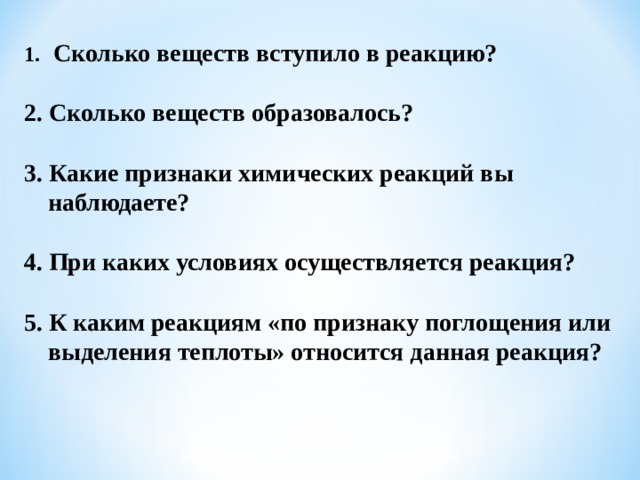 1. Сколько веществ вступило в реакцию?

2. Сколько веществ образовалось?

3. Какие признаки химических реакций вы наблюдаете?

4. При каких условиях осуществляется реакция?

5. К каким реакциям «по признаку поглощения или выделения теплоты» относится данная реакция?